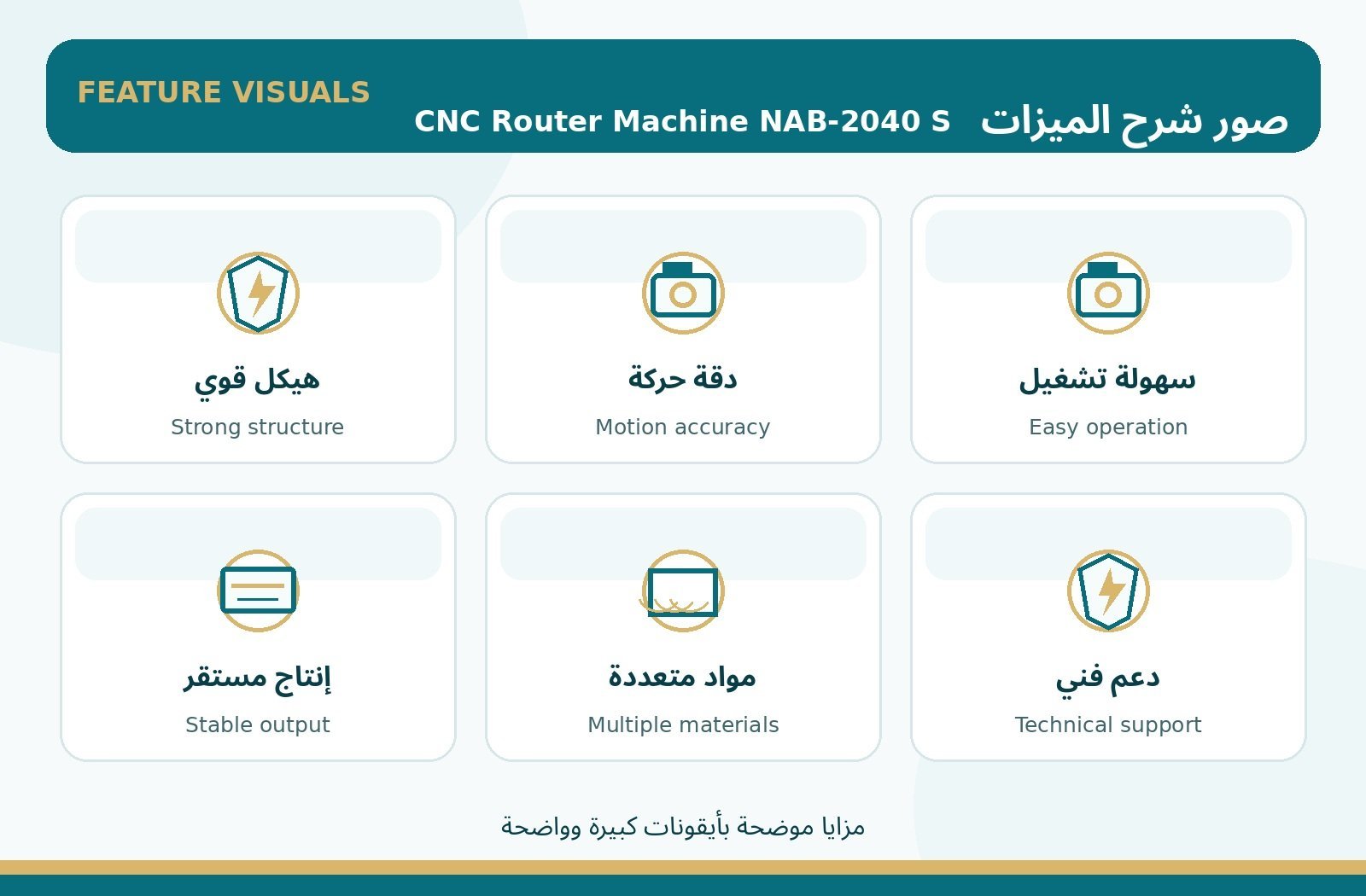 FEATURE VISUALS

صور شرح الميزات CNC Router Machine NAB-2040 S

سهولة تشغيل
Easy operation

دقة حركة
Motion accuracy

هيكل قوي
Strong structure

دعم فني
Technical support

مواد متعددة
Multiple materials

إنتاج مستقر
Stable output

مزايا موضحة بأيقونات كبيرة وواضحة